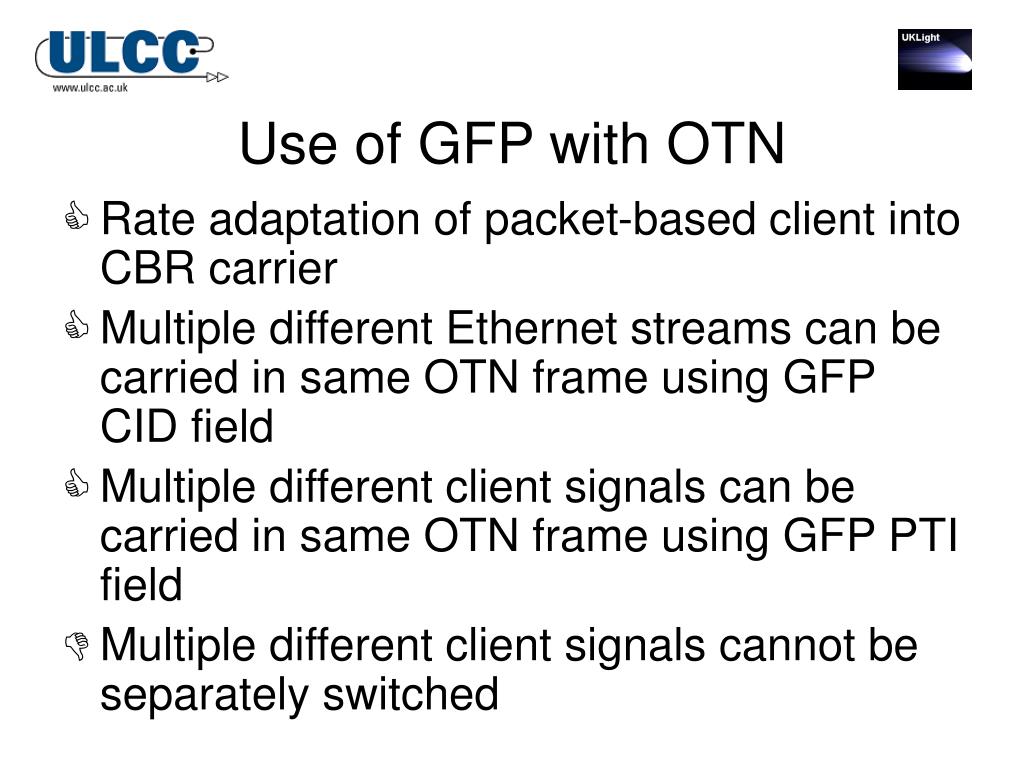 ULCC
www.ulcc.ac.uk

UKLight

Use of GFP with OTN

Rate adaptation of packet-based client into CBR carrier

Multiple different Ethernet streams can be carried in same OTN frame using GFP CID field

Multiple different client signals can be carried in same OTN frame using GFP PTI field

Multiple different client signals cannot be separately switched